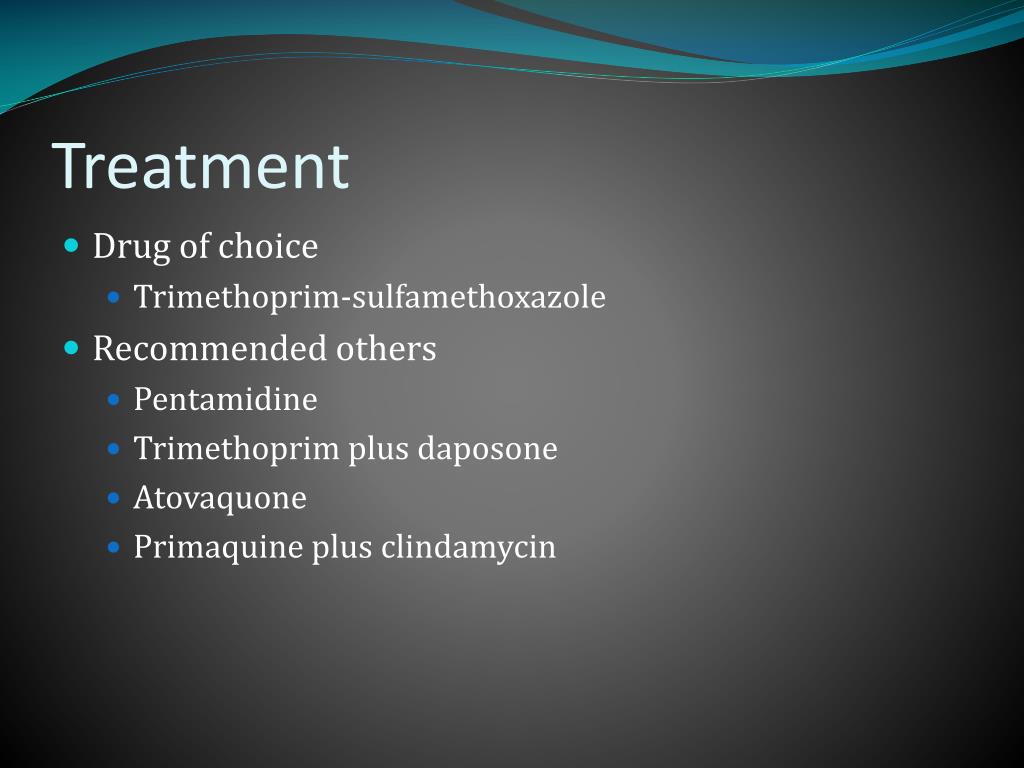 Treatment

- Drug of choice
  - Trimethoprim-sulfamethoxazole
- Recommended others
  - Pentamidine
  - Trimethoprim plus daposone
  - Atovaquone
  - Primaquine plus clindamycin